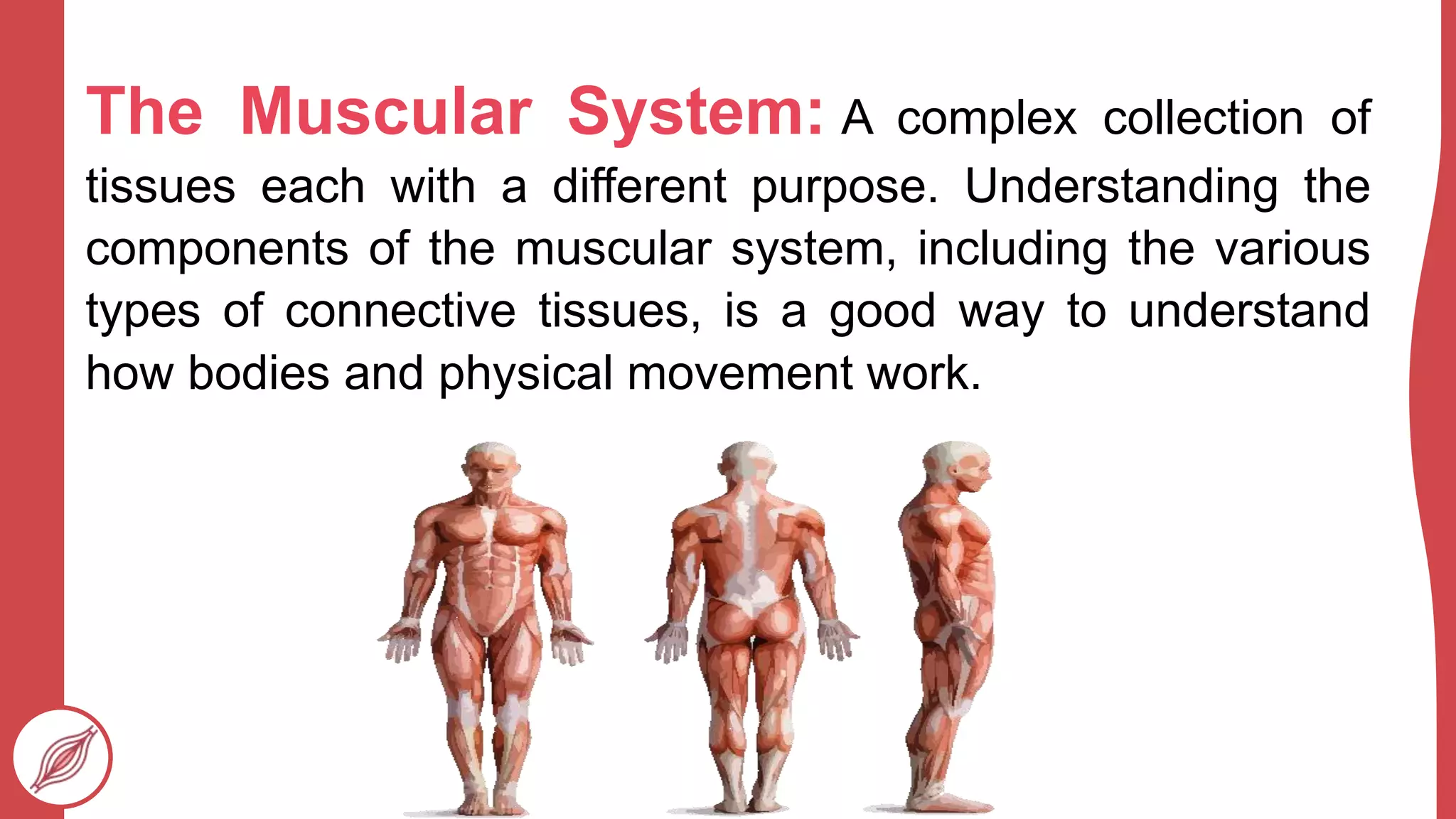 The Muscular System: A complex collection of tissues each with a different purpose. Understanding the components of the muscular system, including the various types of connective tissues, is a good way to understand how bodies and physical movement work.